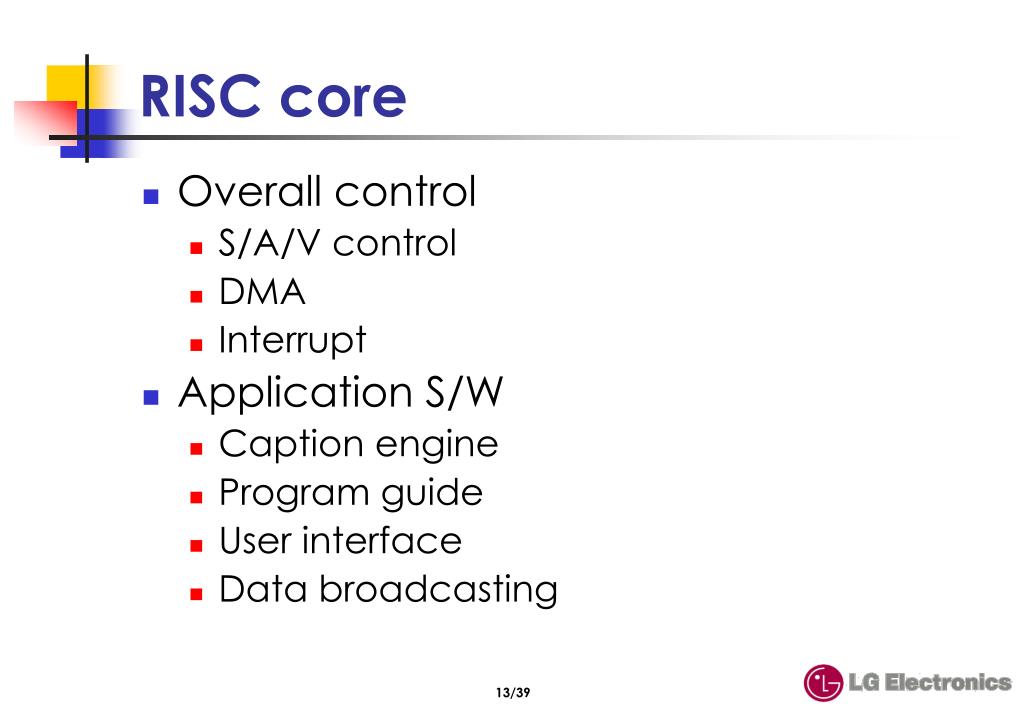 RISC core

- Overall control
  - S/A/V control
  - DMA
  - Interrupt
- Application S/W
  - Caption engine
  - Program guide
  - User interface
  - Data broadcasting

13/39

LG Electronics